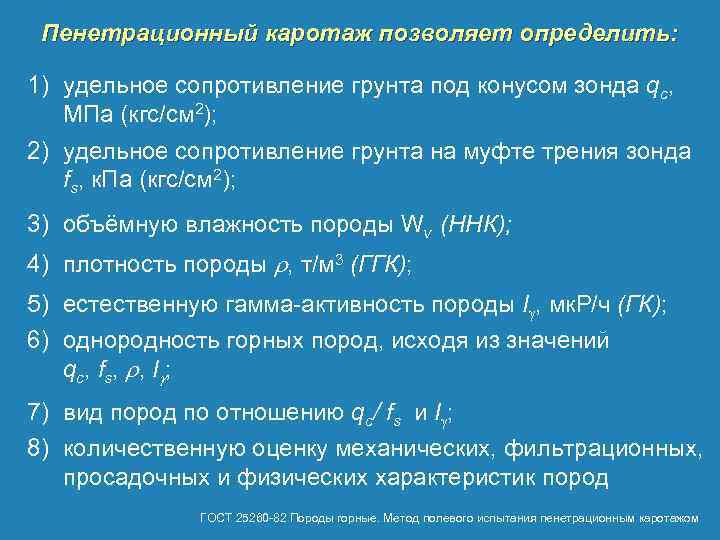 Пенетрационный каротаж позволяет определить:

1) удельное сопротивление грунта под конусом зонда $q_c$, МПа (кгс/см$^2$);

2) удельное сопротивление грунта на муфте трения зонда $f_s$, кПа (кгс/см$^2$);

3) объёмную влажность породы $W_v$ (ННК);

4) плотность породы $\rho$, т/м$^3$ (ГГК);

5) естественную гамма-активность породы $I_\gamma$, мкР/ч (ГК);

6) однородность горных пород, исходя из значений $q_c$, $f_s$, $\rho$, $I_\gamma$;

7) вид пород по отношению $q_c / f_s$ и $I_\gamma$;

8) количественную оценку механических, фильтрационных, просадочных и физических характеристик пород

ГОСТ 25260-82 Породы горные. Метод полевого испытания пенетрационным каротажом